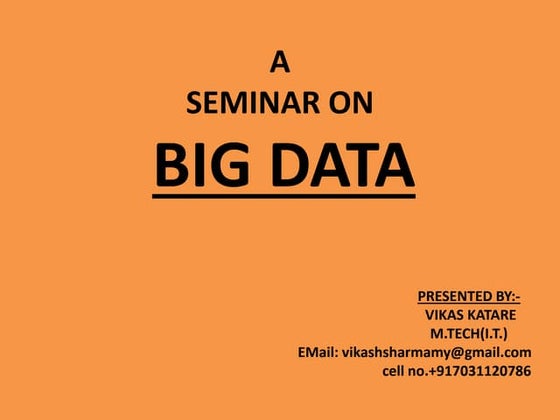 A
SEMINAR ON
BIG DATA

PRESENTED BY:-
VIKAS KATARE
M.TECH(I.T.)
EMail: vikashsharmamy@gmail.com
cell no.+917031120786